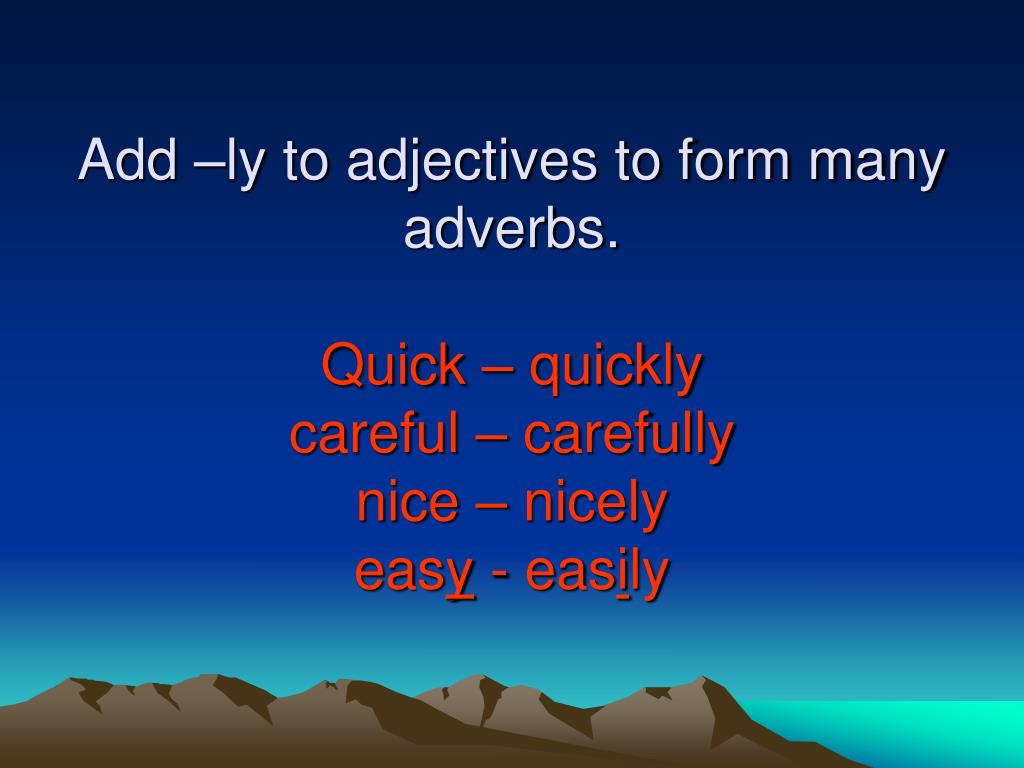 Add –ly to adjectives to form many adverbs.

Quick – quickly
careful – carefully
nice – nicely
easy - easily